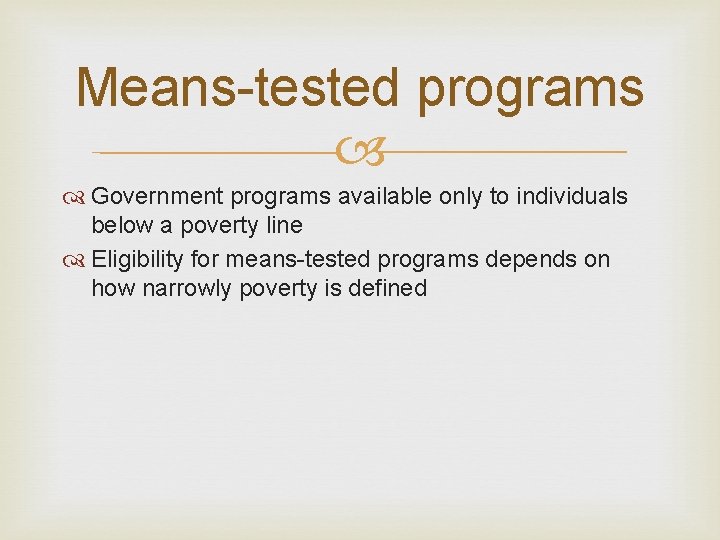 Means-tested programs

Government programs available only to individuals below a poverty line

Eligibility for means-tested programs depends on how narrowly poverty is defined